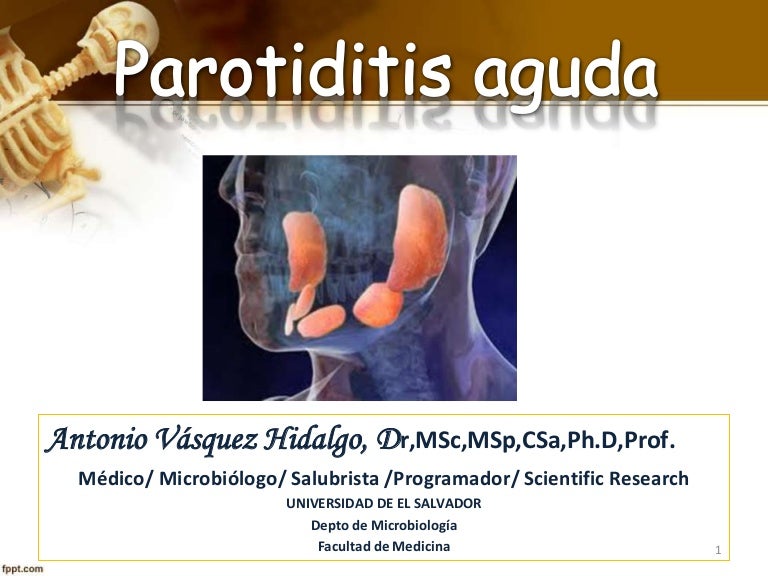 Parotiditis aguda

Antonio Vásquez Hidalgo, Dr,MSc,MSp,CSa,Ph.D,Prof.

Médico/ Microbiólogo/ Salubrista /Programador/ Scientific Research

UNIVERSIDAD DE EL SALVADOR

Depto de Microbiología

Facultad de Medicina

1

fppt.com